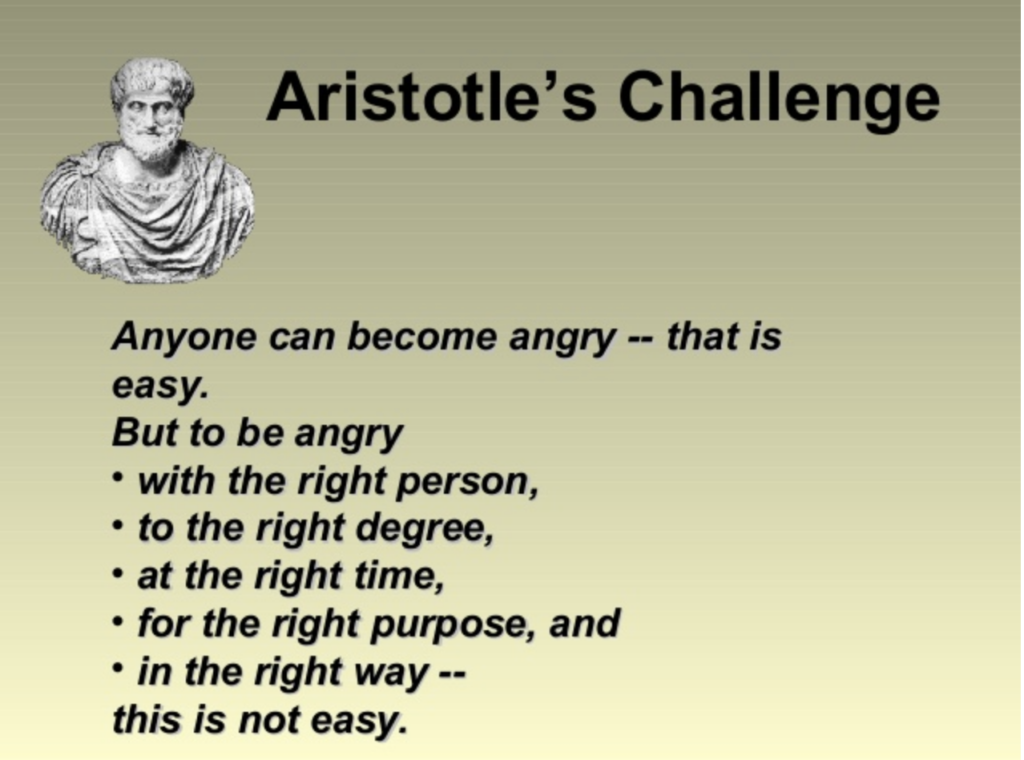 Aristotle's Challenge

Anyone can become angry -- that is easy.
But to be angry
• with the right person,
• to the right degree,
• at the right time,
• for the right purpose, and
• in the right way --
this is not easy.